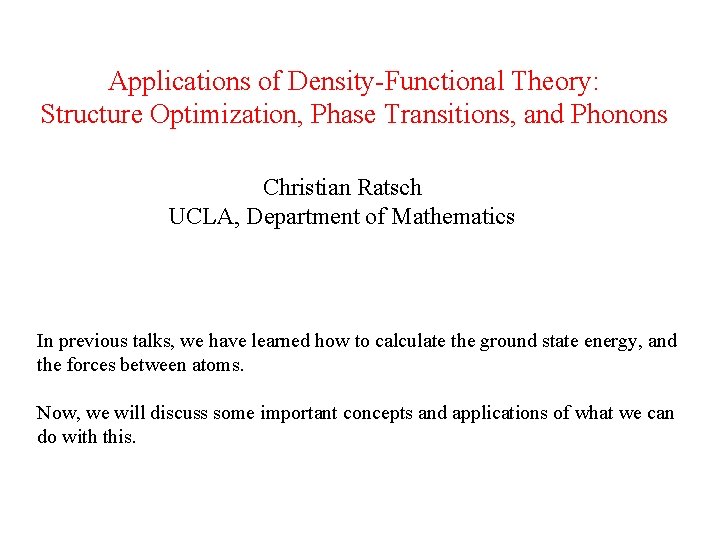 Applications of Density-Functional Theory:
Structure Optimization, Phase Transitions, and Phonons

Christian Ratsch
UCLA, Department of Mathematics

In previous talks, we have learned how to calculate the ground state energy, and the forces between atoms.

Now, we will discuss some important concepts and applications of what we can do with this.